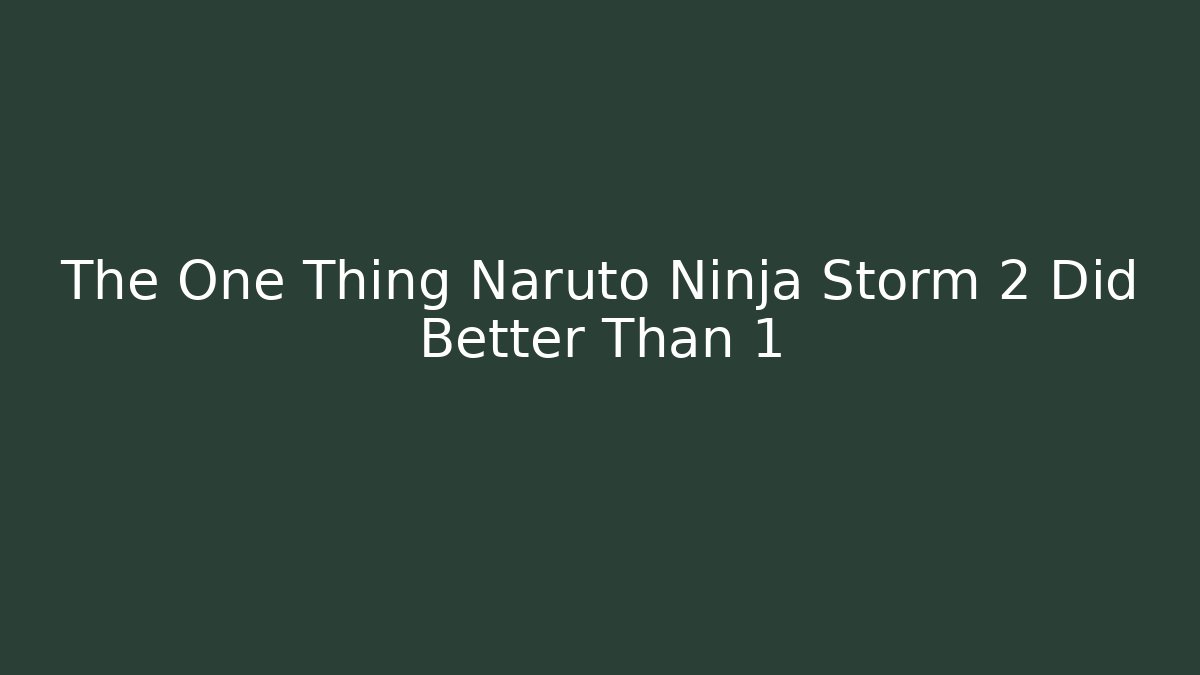 The One Thing Naruto Ninja Storm 2 Did Better Than 1